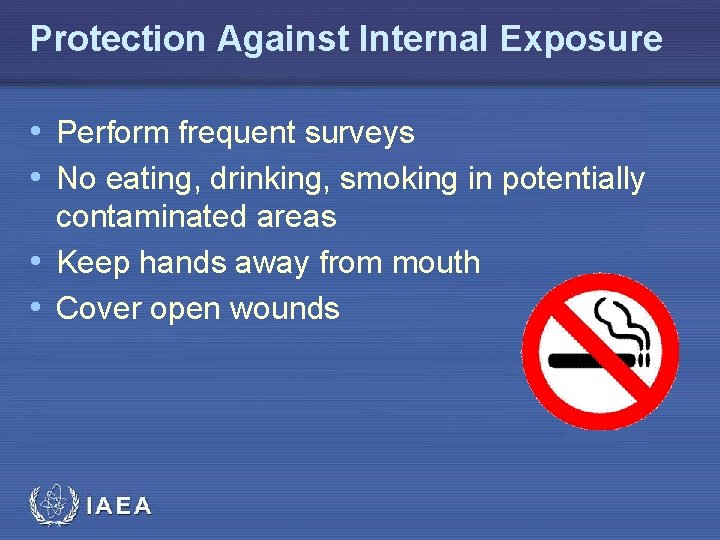 Protection Against Internal Exposure

• Perform frequent surveys
• No eating, drinking, smoking in potentially contaminated areas
• Keep hands away from mouth
• Cover open wounds

IAEA